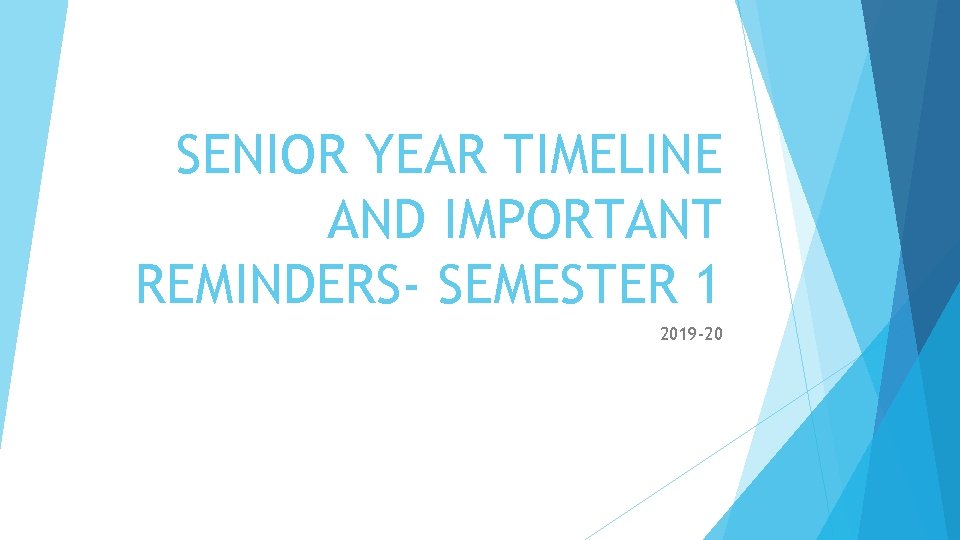 SENIOR YEAR TIMELINE AND IMPORTANT REMINDERS- SEMESTER 1

2019-20